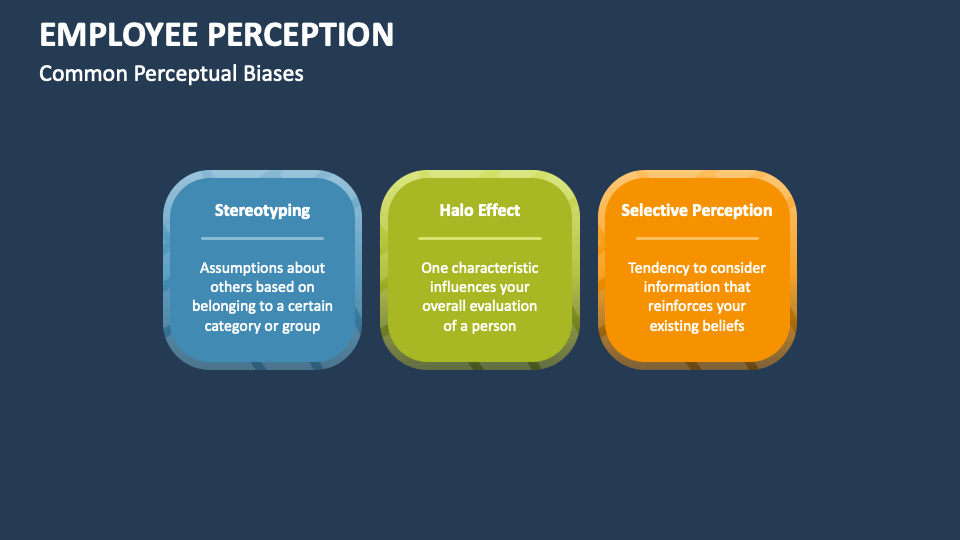 EMPLOYEE PERCEPTION

Common Perceptual Biases

Stereotyping

Assumptions about others based on belonging to a certain category or group

Halo Effect

One characteristic influences your overall evaluation of a person

Selective Perception

Tendency to consider information that reinforces your existing beliefs